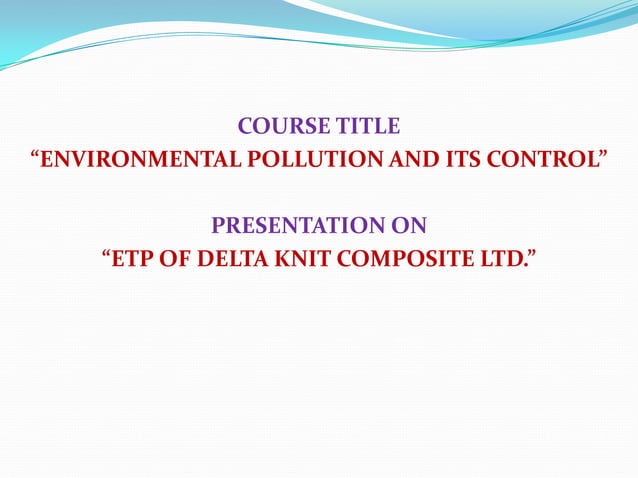 COURSE TITLE
“ENVIRONMENTAL POLLUTION AND ITS CONTROL”

PRESENTATION ON
“ETP OF DELTA KNIT COMPOSITE LTD.”